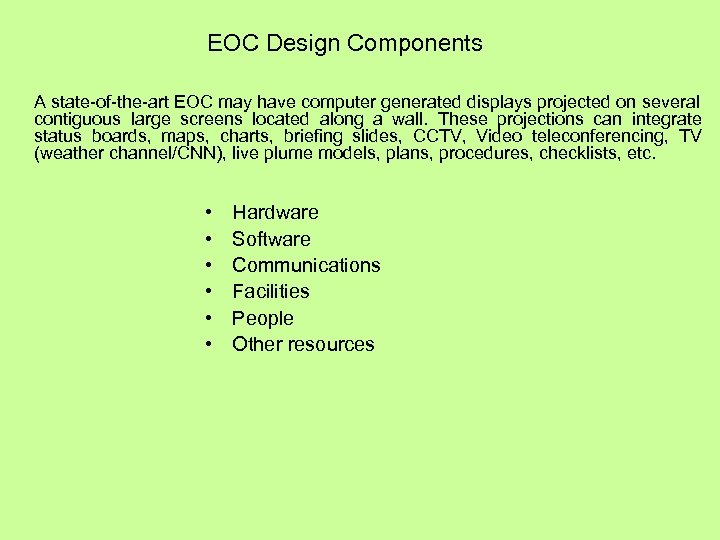 EOC Design Components

A state-of-the-art EOC may have computer generated displays projected on several contiguous large screens located along a wall. These projections can integrate status boards, maps, charts, briefing slides, CCTV, Video teleconferencing, TV (weather channel/CNN), live plume models, plans, procedures, checklists, etc.

• Hardware
• Software
• Communications
• Facilities
• People
• Other resources